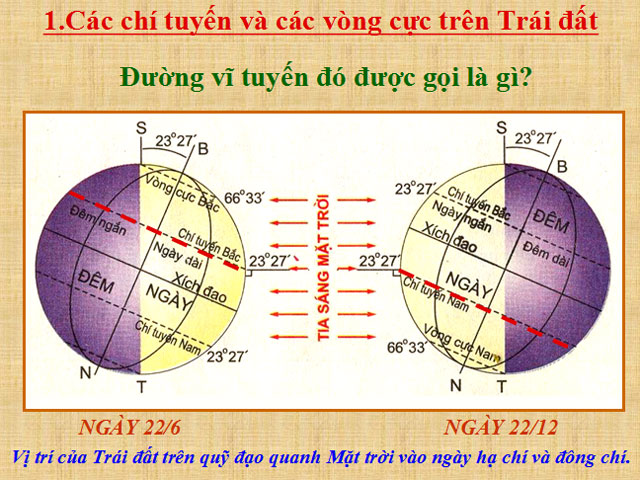 1.Các chí tuyến và các vòng cực trên Trái đất

Đường vĩ tuyến đó được gọi là gì?

S
$23^o27'$
B
Vòng cực Bắc
$66^o33'$
Đêm ngắn
Chí tuyến Bắc
Ngày dài
$23^o27'$
ĐÊM
Xích đạo
NGÀY
Chí tuyến Nam
$23^o27'$
N
T

TIA SÁNG MẶT TRỜI

S
$23^o27'$
B
$23^o27'$
Chí tuyến Bắc
Ngày ngắn
ĐÊM
Xích đạo
Đêm dài
$23^o27'$
NGÀY
Chí tuyến Nam
Vòng cực Nam
$66^o33'$
N
T

NGÀY 22/6
NGÀY 22/12

Vị trí của Trái đất trên quỹ đạo quanh Mặt trời vào ngày hạ chí và đông chí.